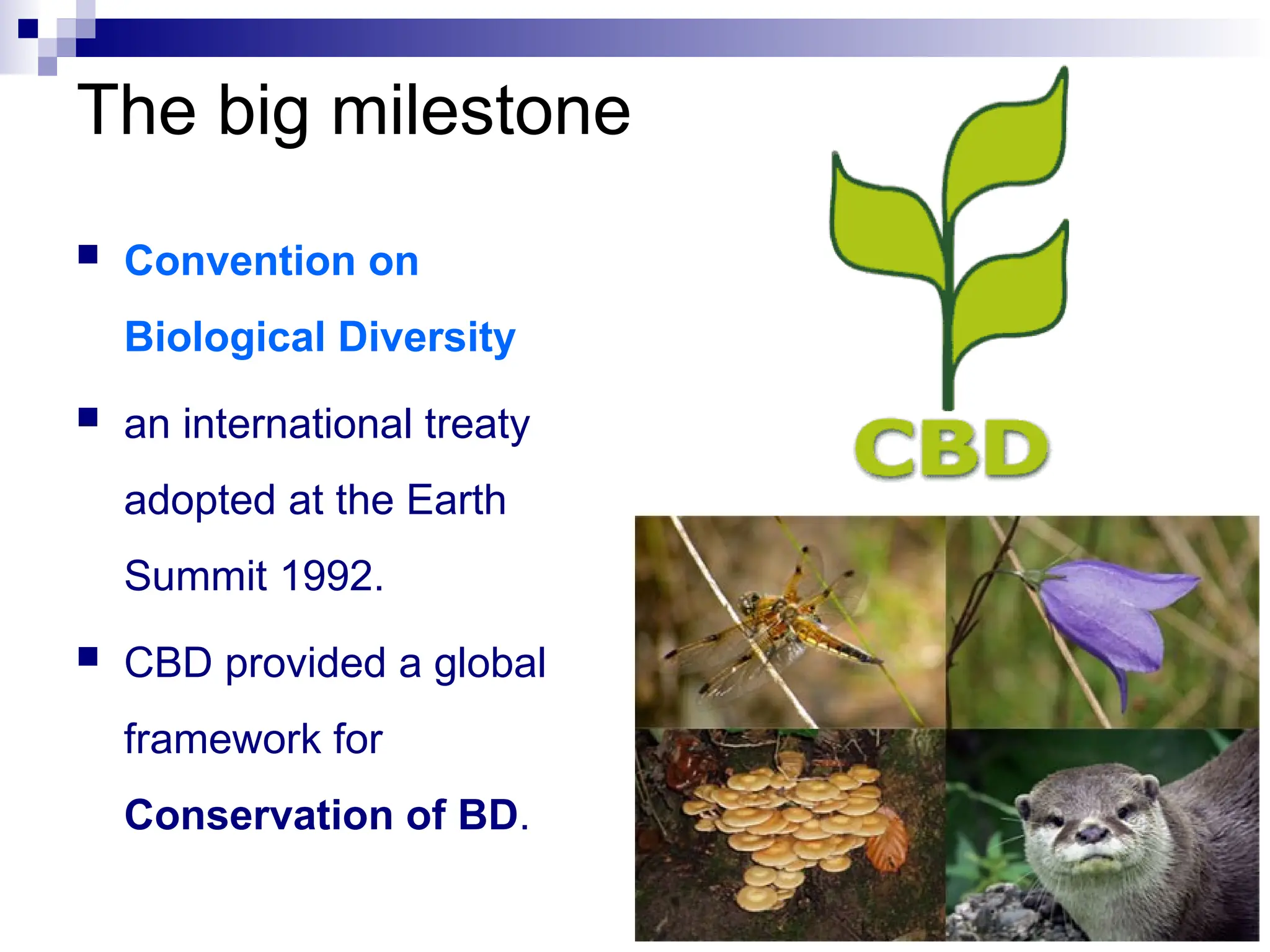 The big milestone

- Convention on Biological Diversity
- an international treaty adopted at the Earth Summit 1992.
- CBD provided a global framework for Conservation of BD.

CBD